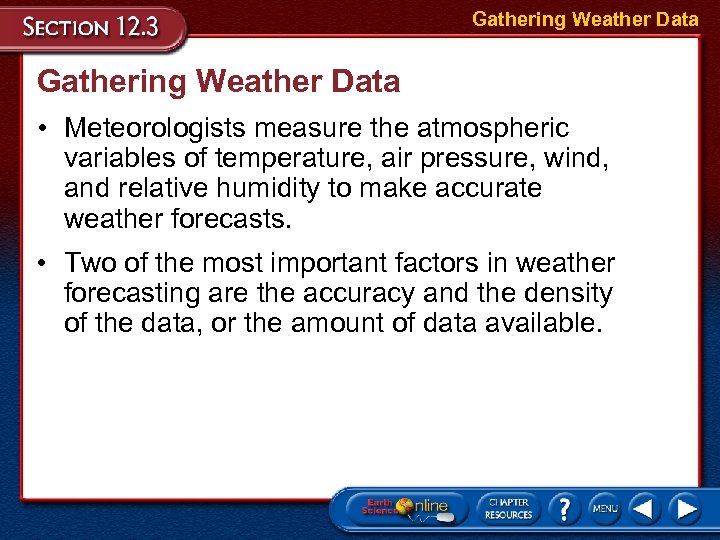 SECTION 12.3

Gathering Weather Data

Gathering Weather Data

• Meteorologists measure the atmospheric variables of temperature, air pressure, wind, and relative humidity to make accurate weather forecasts.

• Two of the most important factors in weather forecasting are the accuracy and the density of the data, or the amount of data available.

Earth Science Online

CHAPTER RESOURCES

?

MENU